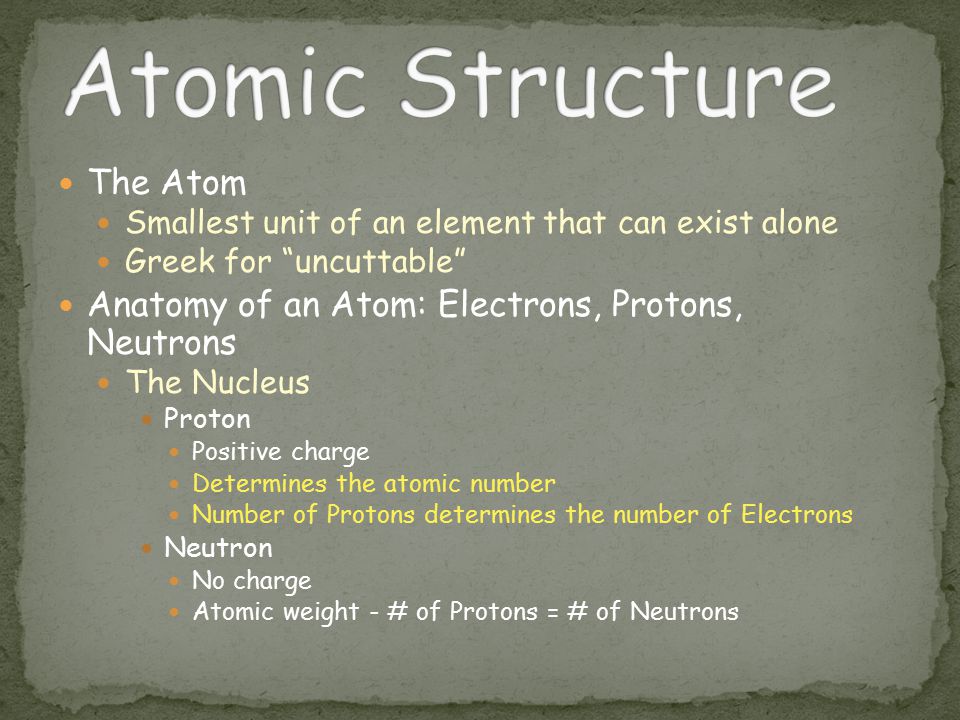 Atomic Structure

- The Atom
  - Smallest unit of an element that can exist alone
  - Greek for “uncuttable”
- Anatomy of an Atom: Electrons, Protons, Neutrons
  - The Nucleus
    - Proton
      - Positive charge
      - Determines the atomic number
      - Number of Protons determines the number of Electrons
    - Neutron
      - No charge
      - Atomic weight - # of Protons = # of Neutrons